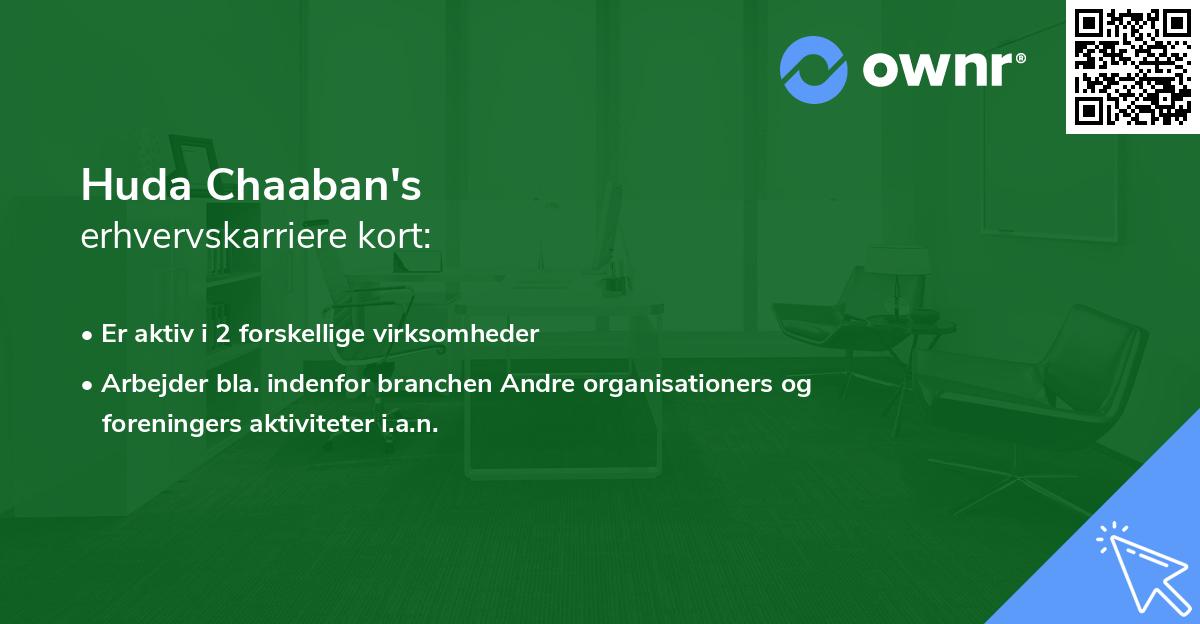 ownr®

Huda Chaaban's
erhvervskarriere kort:

• Er aktiv i 2 forskellige virksomheder
• Arbejder bla. indenfor branchen Andre organisationers og foreningers aktiviteter i.a.n.